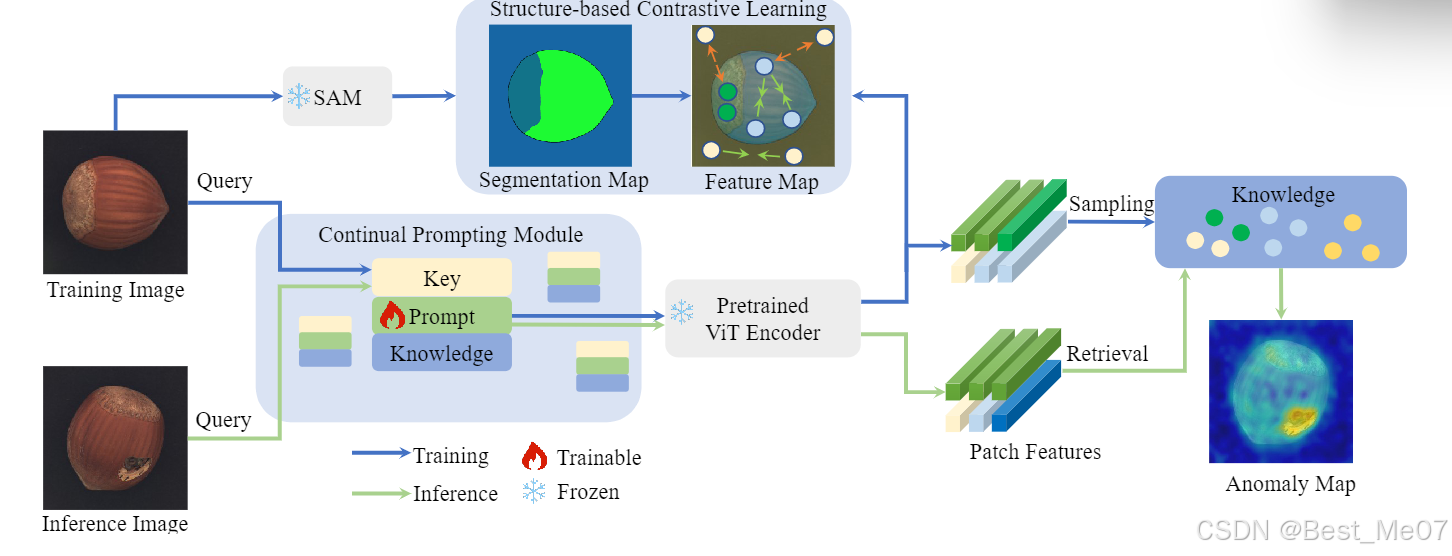 Structure-based Contrastive Learning

SAM

Segmentation Map

Feature Map

Query

Training Image

Continual Prompting Module

Key

Prompt

Knowledge

Pretrained ViT Encoder

Sampling

Knowledge

Retrieval

Patch Features

Anomaly Map

Query

Inference Image

Training

Inference

Trainable

Frozen

CSDN @Best_Me07